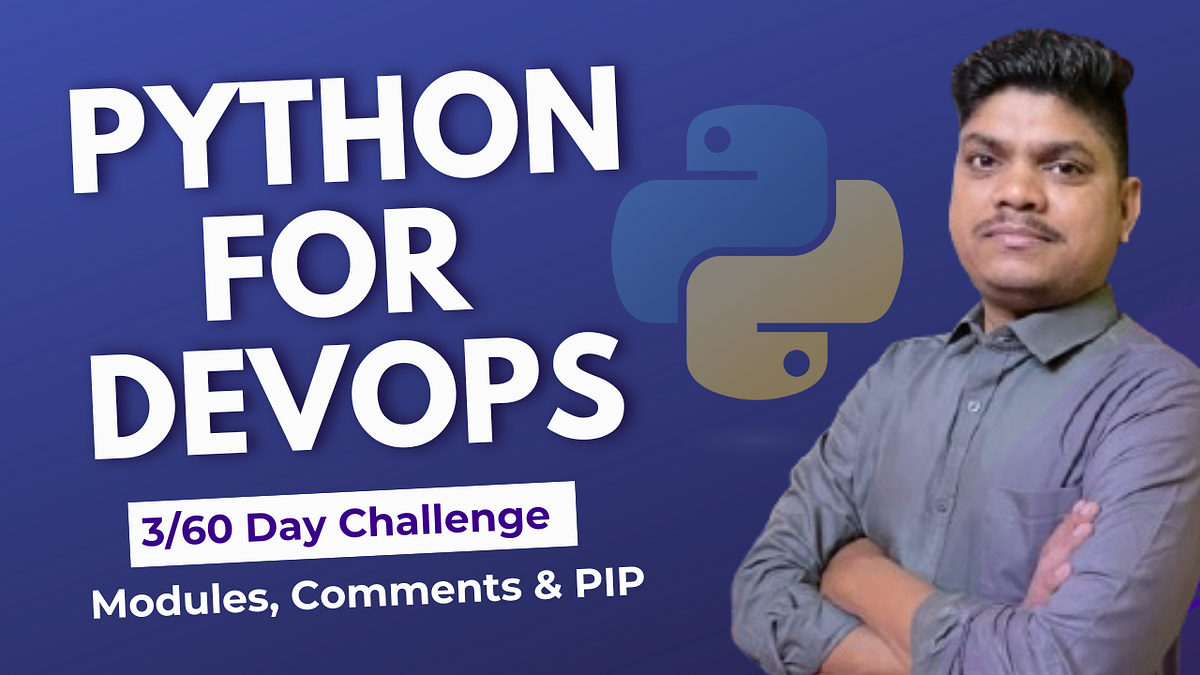 PYTHON FOR DEVOPS

3/60 Day Challenge

Modules, Comments & PIP